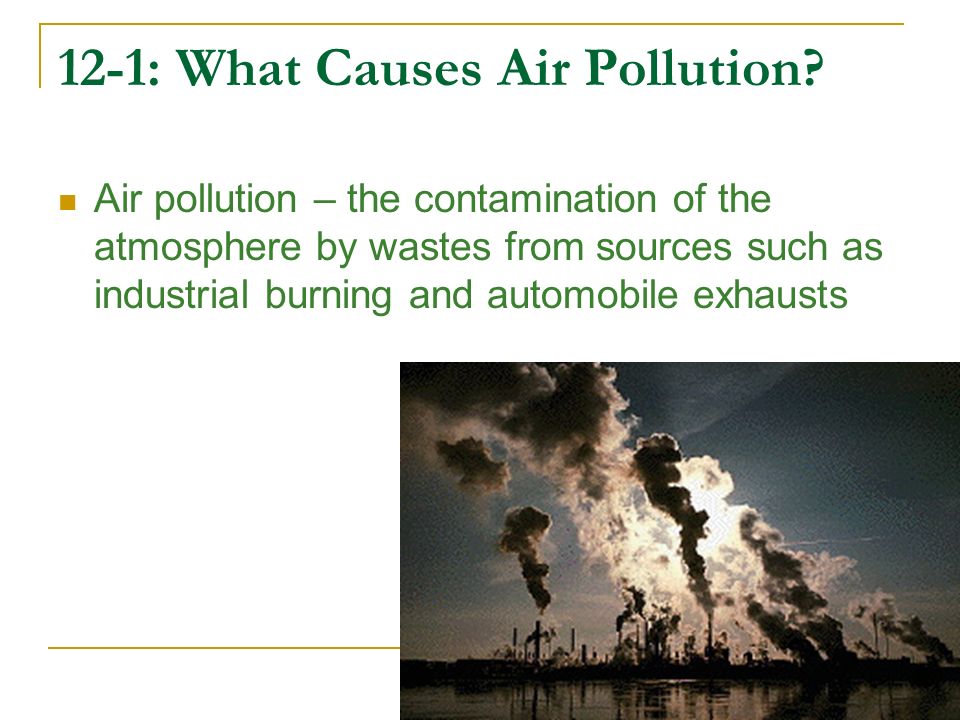 12-1: What Causes Air Pollution?

Air pollution – the contamination of the atmosphere by wastes from sources such as industrial burning and automobile exhausts